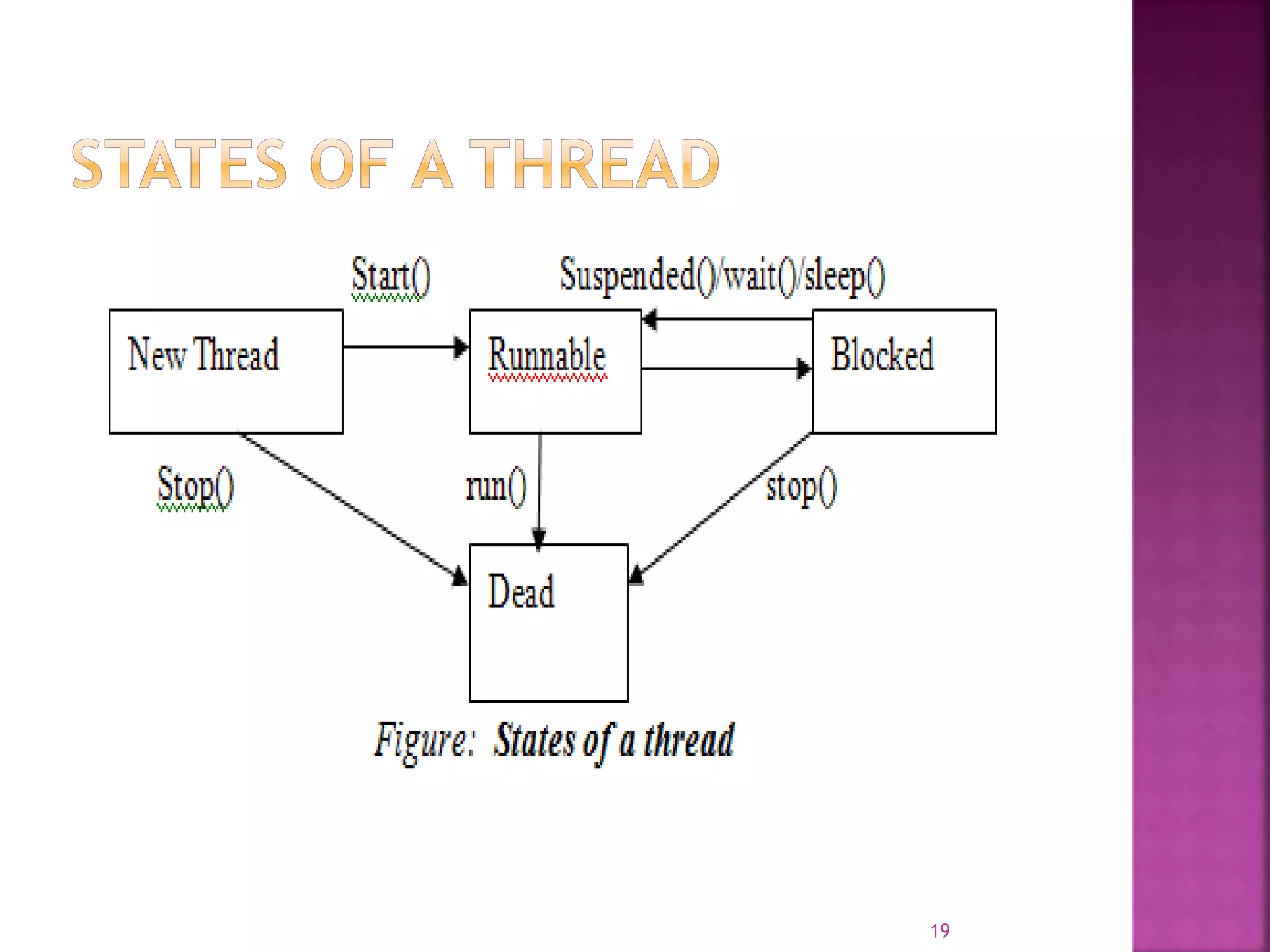 STATES OF A THREAD

Start()

Suspended()/wait()/sleep()

New Thread

Runnable

Blocked

Stop()

run()

stop()

Dead

Figure: States of a thread

19